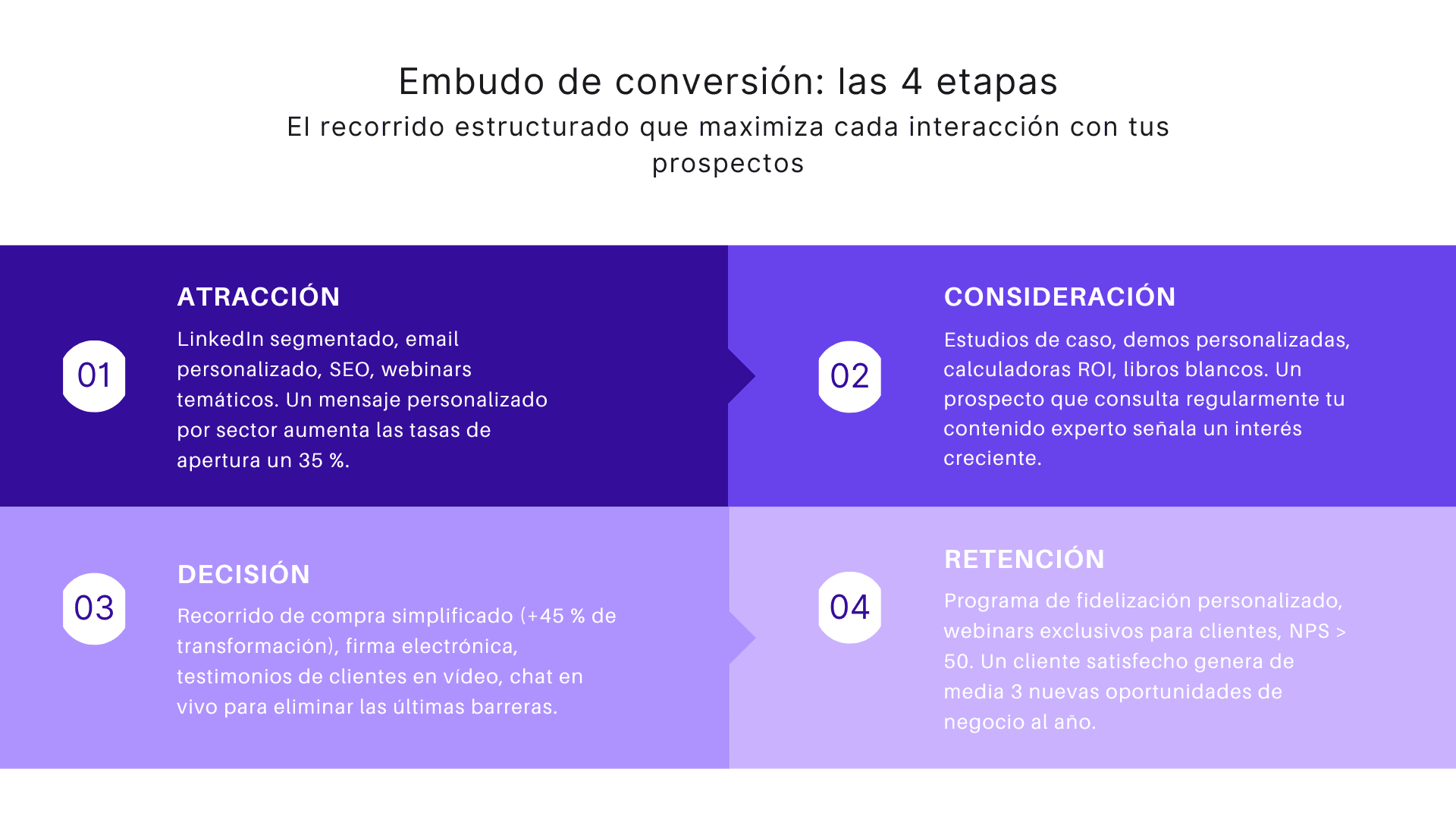 Embudo de conversión: las 4 etapas
El recorrido estructurado que maximiza cada interacción con tus prospectos

01
ATRACCIÓN
LinkedIn segmentado, email personalizado, SEO, webinars temáticos. Un mensaje personalizado por sector aumenta las tasas de apertura un 35 %.

02
CONSIDERACIÓN
Estudios de caso, demos personalizadas, calculadoras ROI, libros blancos. Un prospecto que consulta regularmente tu contenido experto señala un interés creciente.

03
DECISIÓN
Recorrido de compra simplificado (+45 % de transformación), firma electrónica, testimonios de clientes en vídeo, chat en vivo para eliminar las últimas barreras.

04
RETENCIÓN
Programa de fidelización personalizado, webinars exclusivos para clientes, NPS > 50. Un cliente satisfecho genera de media 3 nuevas oportunidades de negocio al año.